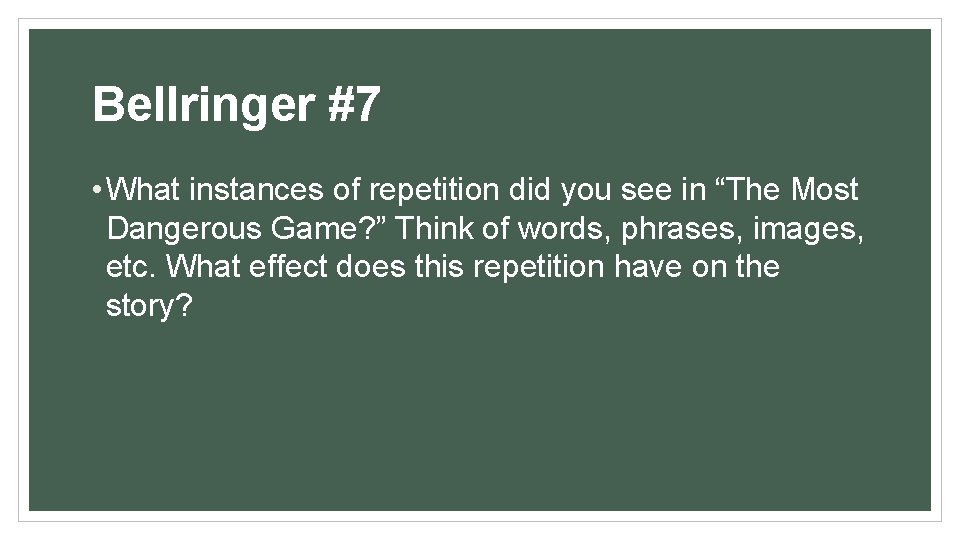 Bellringer #7

• What instances of repetition did you see in “The Most Dangerous Game?” Think of words, phrases, images, etc. What effect does this repetition have on the story?